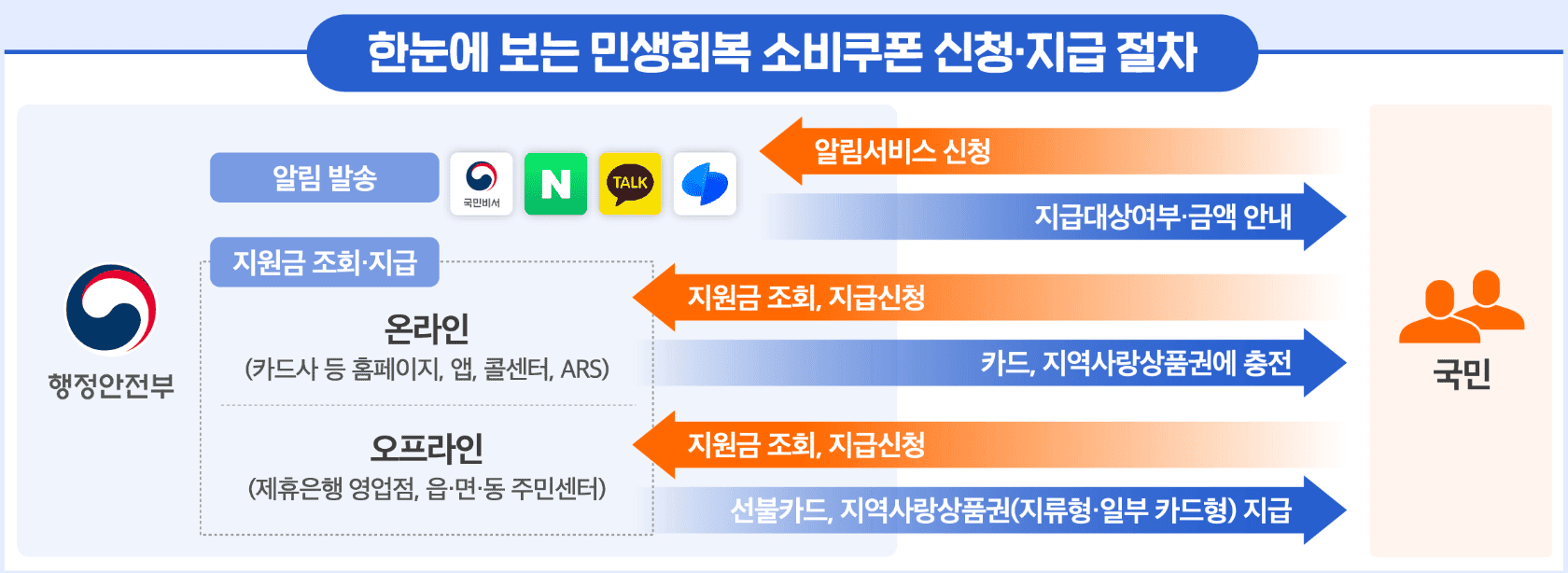 한눈에 보는 민생회복 소비쿠폰 신청·지급 절차

행정안전부

알림 발송

국민비서

N

TALK

알림서비스 신청

지급대상여부·금액 안내

지원금 조회·지급

온라인
(카드사 등 홈페이지, 앱, 콜센터, ARS)

지원금 조회, 지급신청

카드, 지역사랑상품권에 충전

오프라인
(제휴은행 영업점, 읍·면·동 주민센터)

지원금 조회, 지급신청

선불카드, 지역사랑상품권(지류형·일부 카드형) 지급

국민